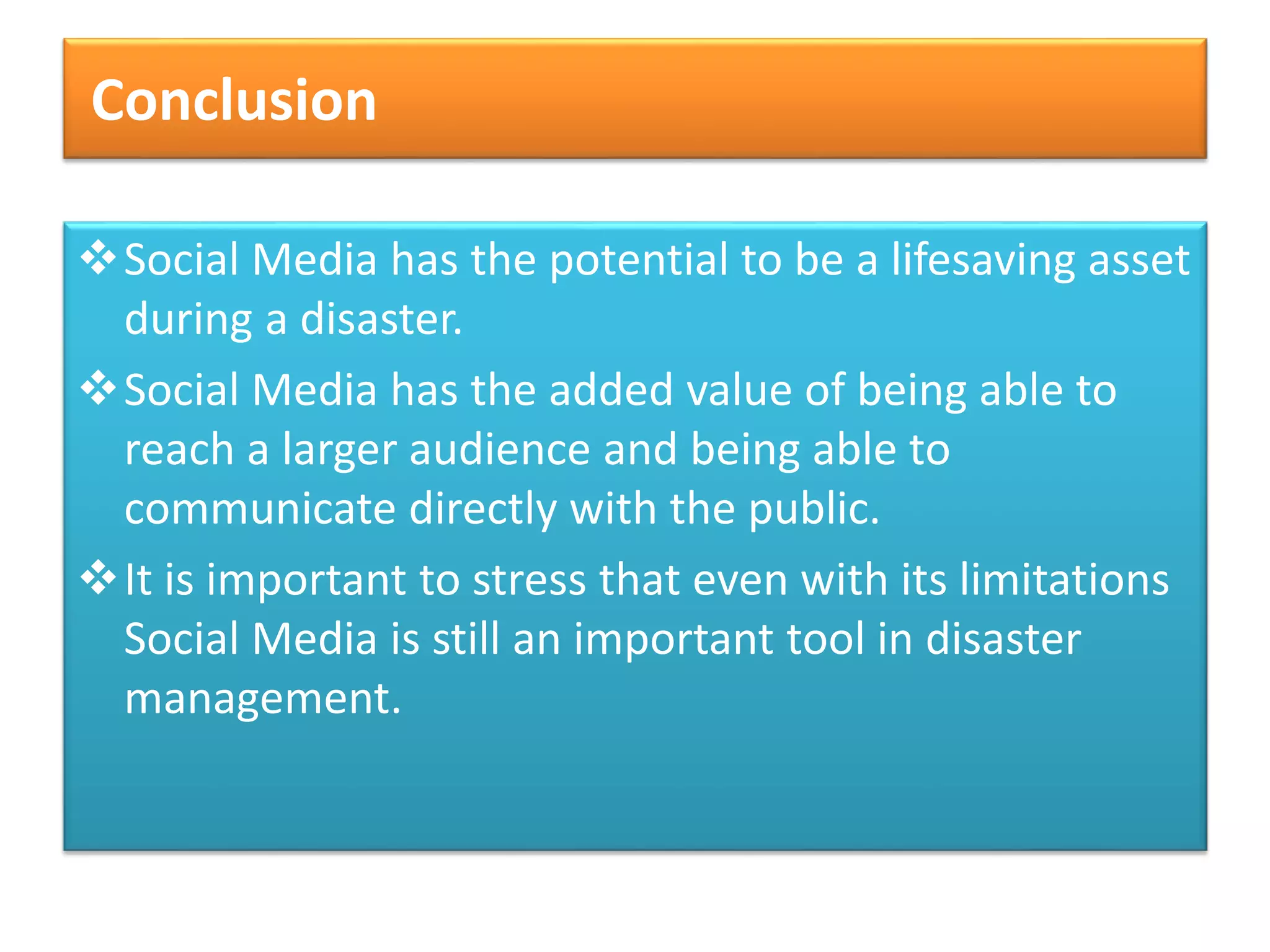 Conclusion

❖ Social Media has the potential to be a lifesaving asset during a disaster.

❖ Social Media has the added value of being able to reach a larger audience and being able to communicate directly with the public.

❖ It is important to stress that even with its limitations Social Media is still an important tool in disaster management.